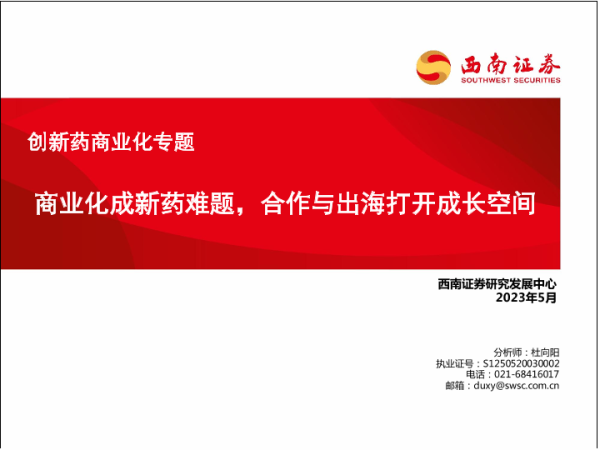 西南证券
SOUTHWEST SECURITIES

创新药商业化专题

商业化成新药难题，合作与出海打开成长空间

西南证券研究发展中心
2023年5月

分析师：杜向阳
执业证号：S1250520030002
电话：021-68416017
邮箱：duxy@swsc.com.cn